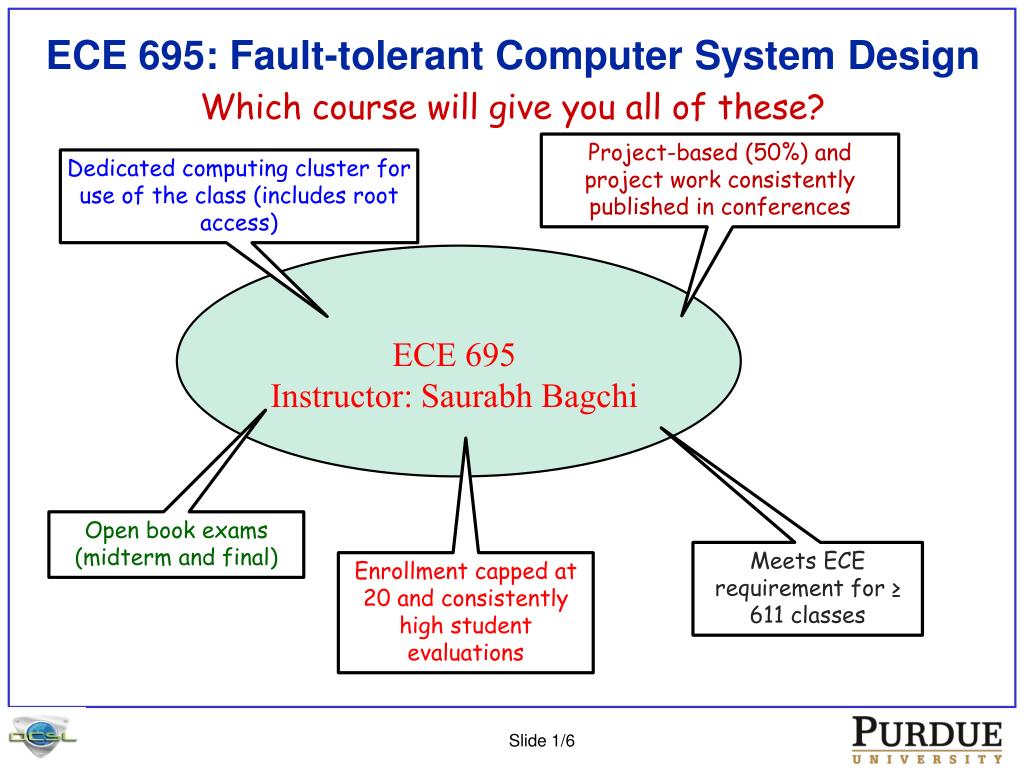 ECE 695: Fault-tolerant Computer System Design

Which course will give you all of these?

Dedicated computing cluster for use of the class (includes root access)

Project-based (50%) and project work consistently published in conferences

ECE 695
Instructor: Saurabh Bagchi

Open book exams (midterm and final)

Enrollment capped at 20 and consistently high student evaluations

Meets ECE requirement for ≥ 611 classes

DCSL

Slide 1/6

PURDUE
UNIVERSITY